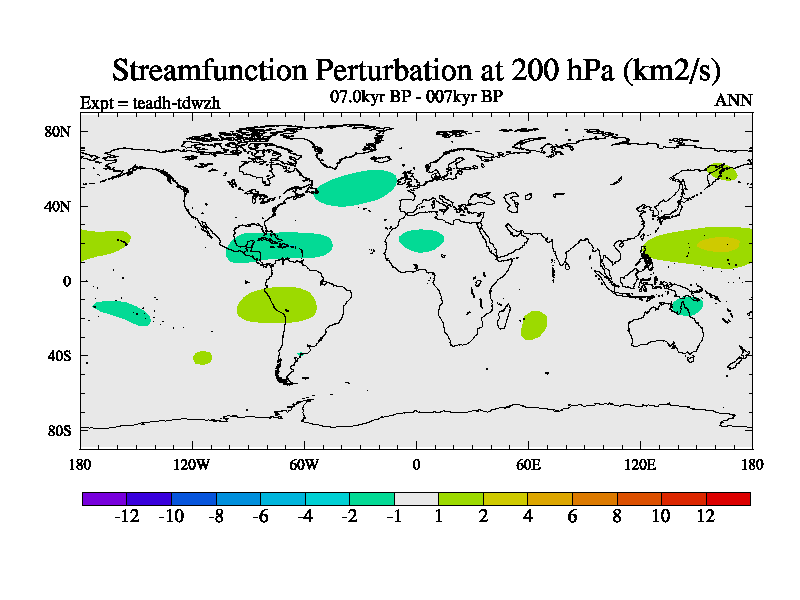 Streamfunction Perturbation at 200 hPa (km2/s)

Expt = teadh-tdwzh

07.0kyr BP - 007kyr BP

ANN

80N
40N
0
40S
80S

180
120W
60W
0
60E
120E
180

-12
-10
-8
-6
-4
-2
-1
1
2
4
6
8
10
12